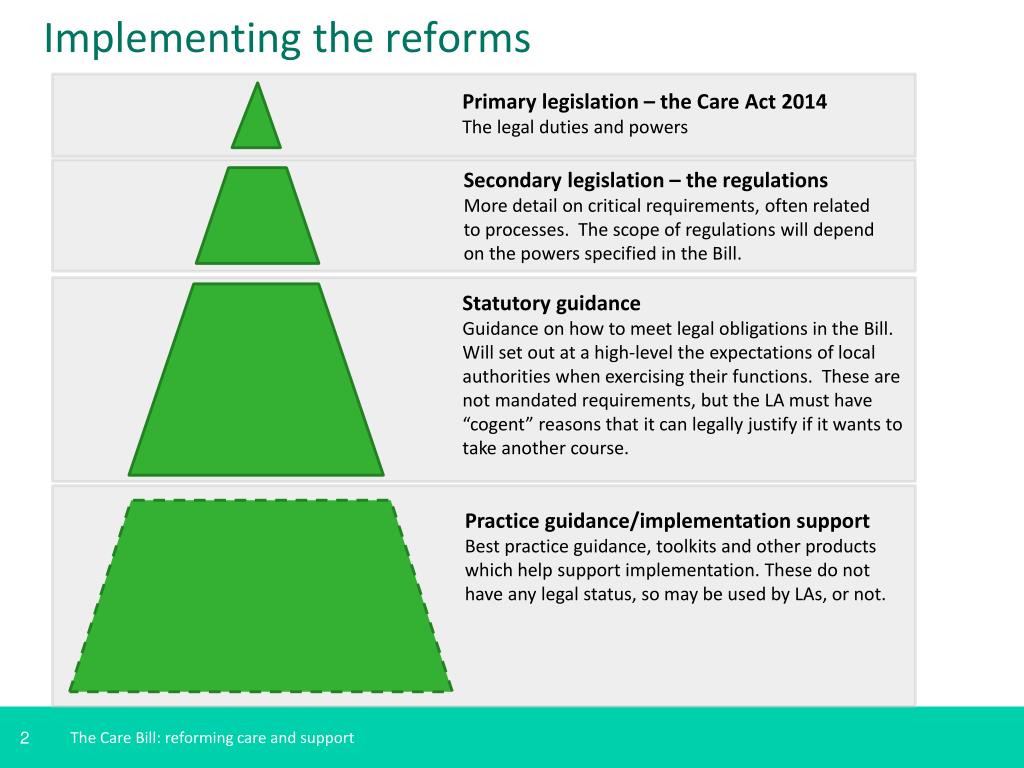 Implementing the reforms

Primary legislation – the Care Act 2014
The legal duties and powers

Secondary legislation – the regulations
More detail on critical requirements, often related to processes. The scope of regulations will depend on the powers specified in the Bill.

Statutory guidance
Guidance on how to meet legal obligations in the Bill. Will set out at a high-level the expectations of local authorities when exercising their functions. These are not mandated requirements, but the LA must have “cogent” reasons that it can legally justify if it wants to take another course.

Practice guidance/implementation support
Best practice guidance, toolkits and other products which help support implementation. These do not have any legal status, so may be used by LAs, or not.

2 The Care Bill: reforming care and support